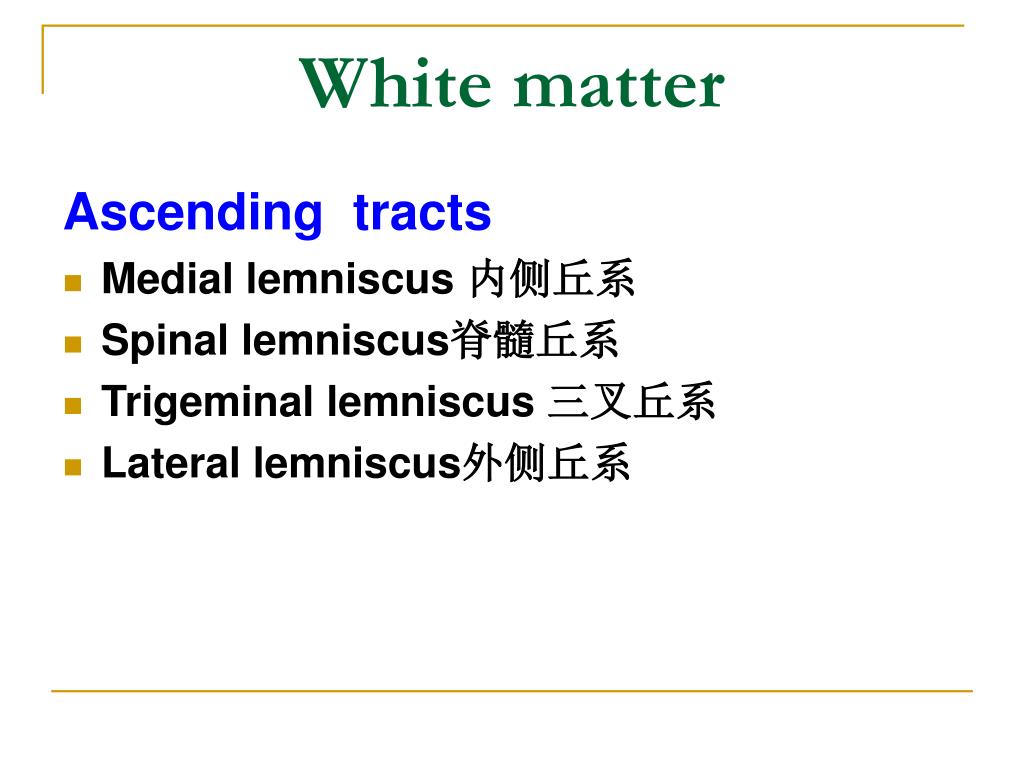 White matter

Ascending tracts

- Medial lemniscus 内侧丘系
- Spinal lemniscus脊髓丘系
- Trigeminal lemniscus 三叉丘系
- Lateral lemniscus外侧丘系